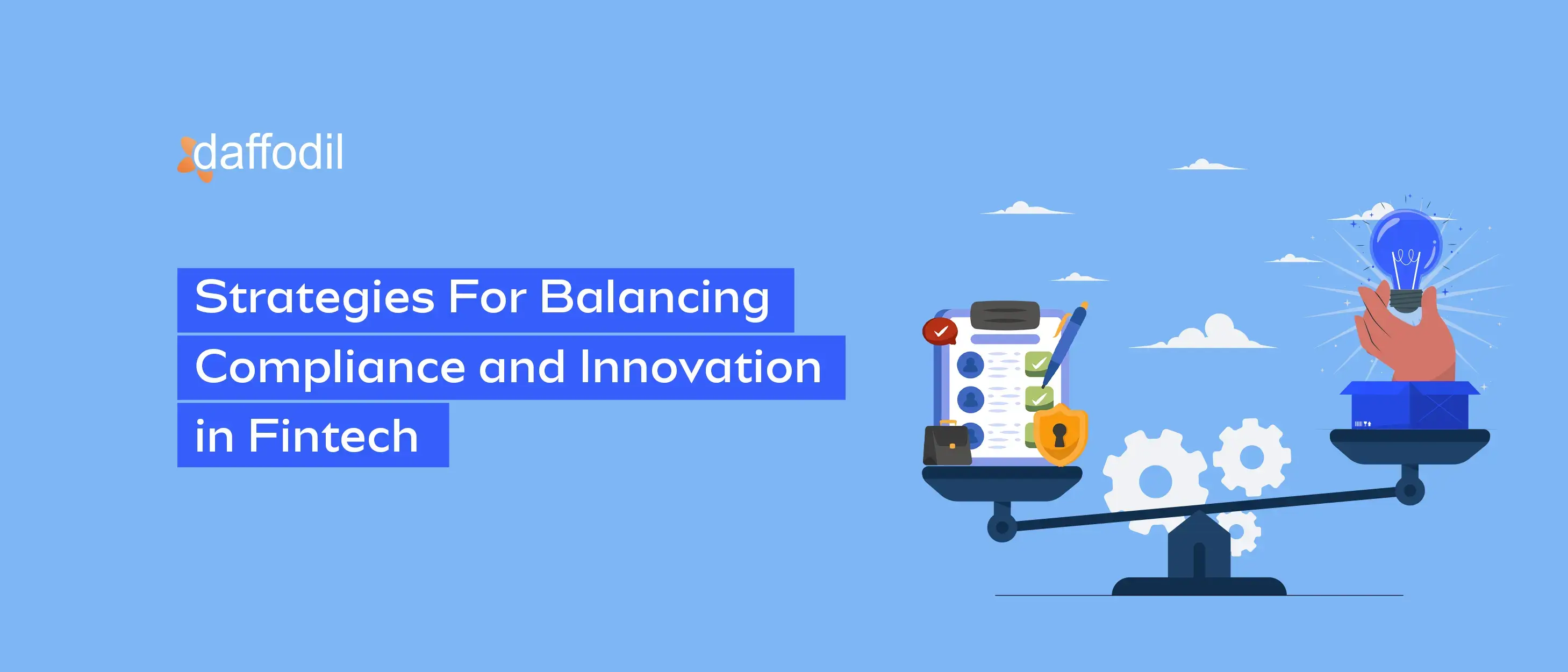 daffodil

Strategies For Balancing Compliance and Innovation in Fintech